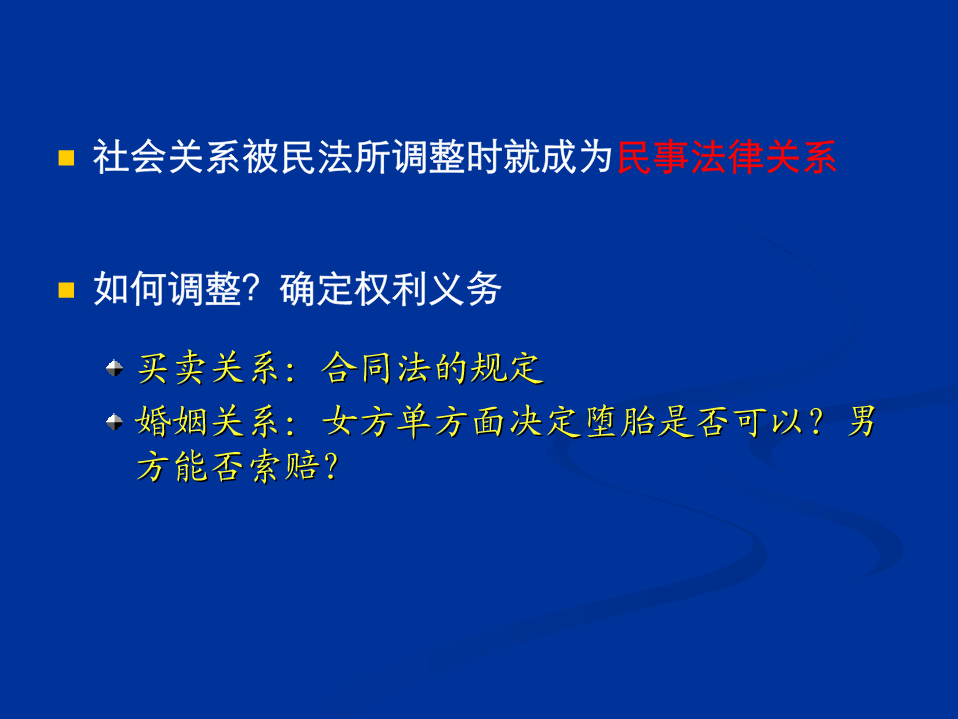 社会关系被民法所调整时就成为民事法律关系

如何调整？确定权利义务

买卖关系：合同法的规定

婚姻关系：女方单方面决定堕胎是否可以？男方能否索赔？